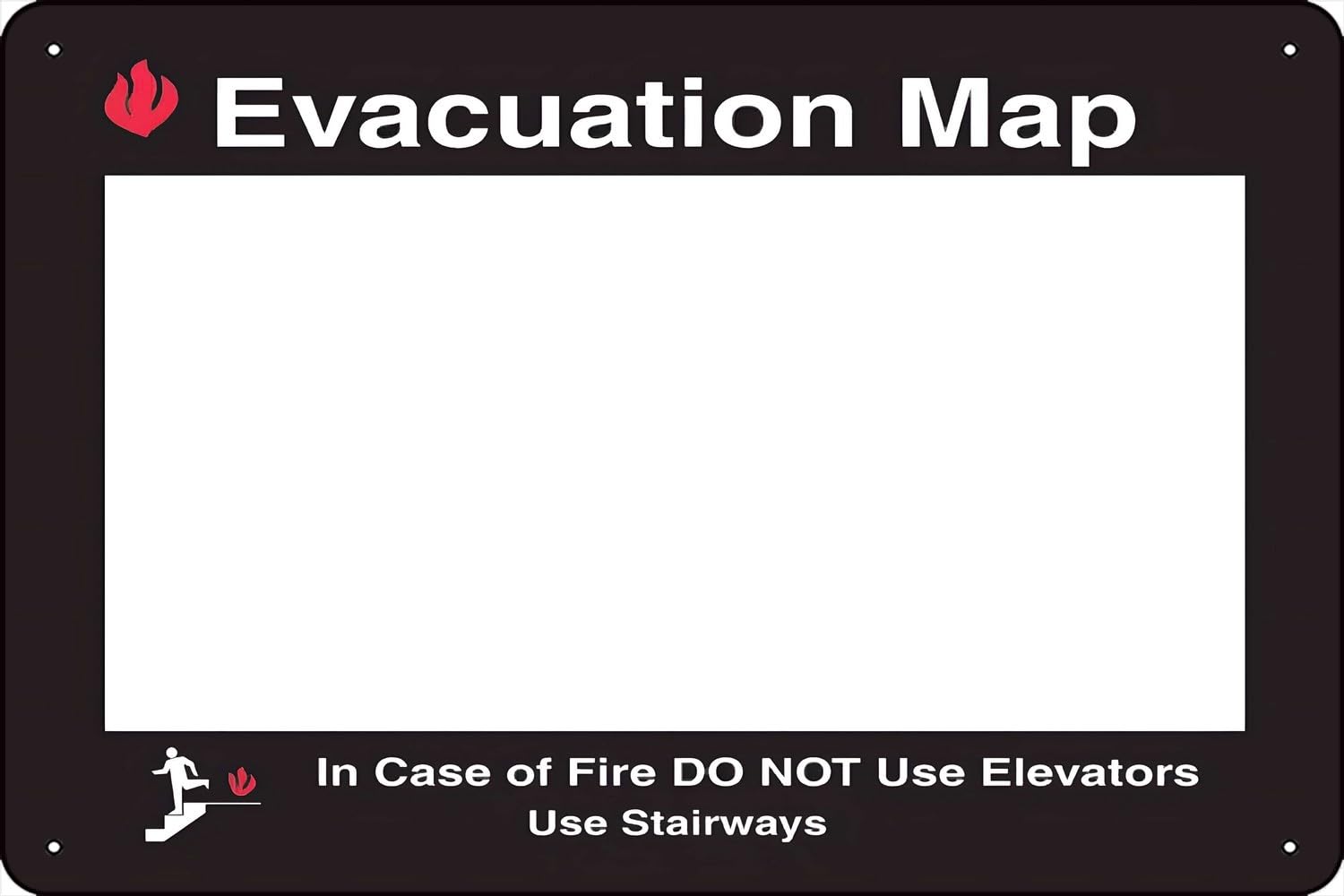 Evacuation Map

In Case of Fire DO NOT Use Elevators
Use Stairways